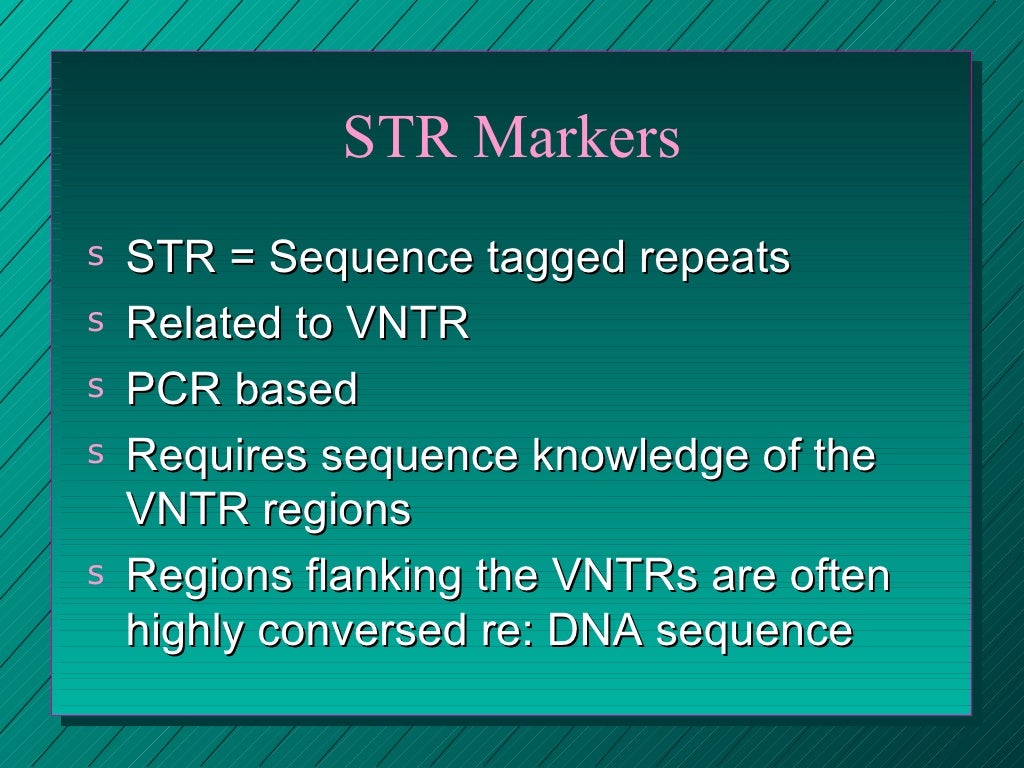 STR Markers

s STR = Sequence tagged repeats
s Related to VNTR
s PCR based
s Requires sequence knowledge of the VNTR regions
s Regions flanking the VNTRs are often highly conversed re: DNA sequence